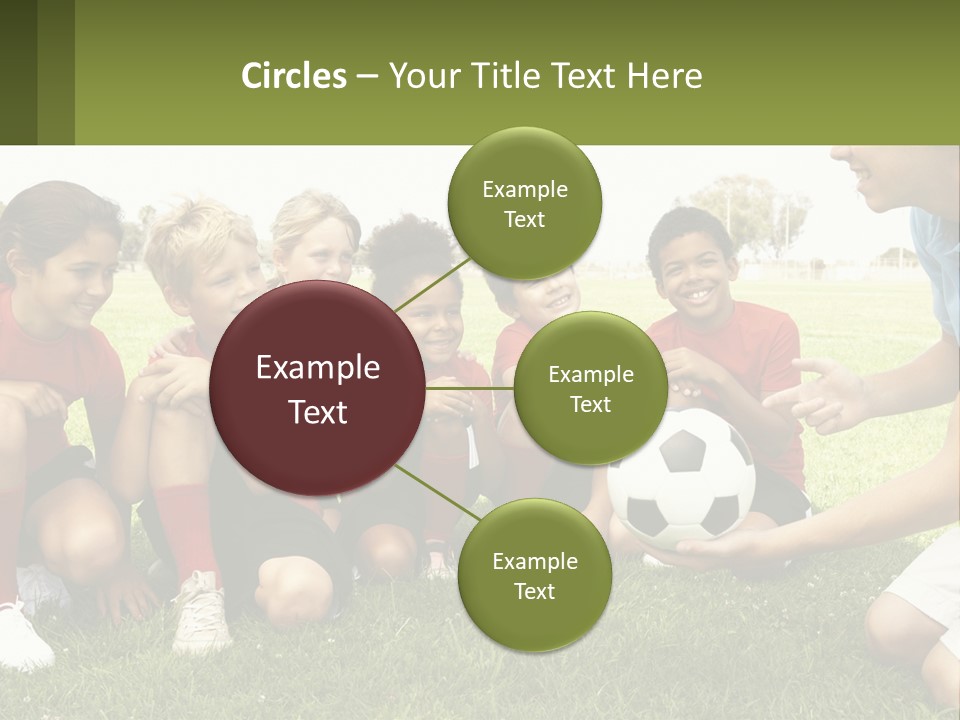 Circles – Your Title Text Here

Example Text

Example Text

Example Text

Example Text